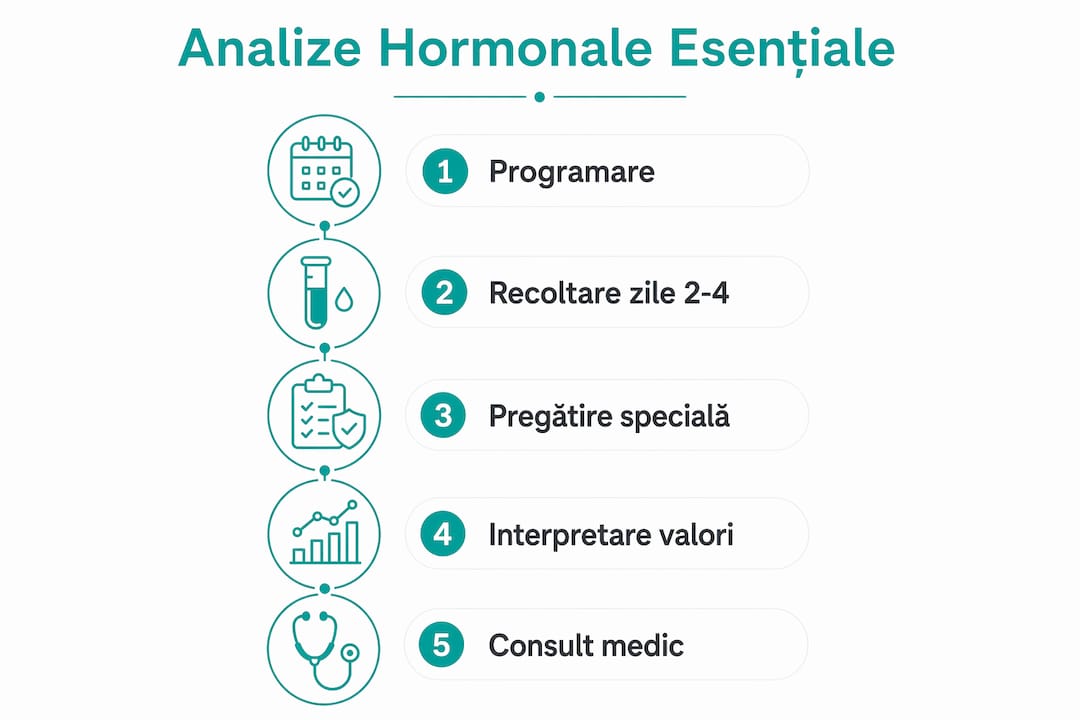 Analize Hormonale Esențiale

1 Programare

2 Recoltare zile 2-4

3 Pregătire specială

4 Interpretare valori

5 Consult medic